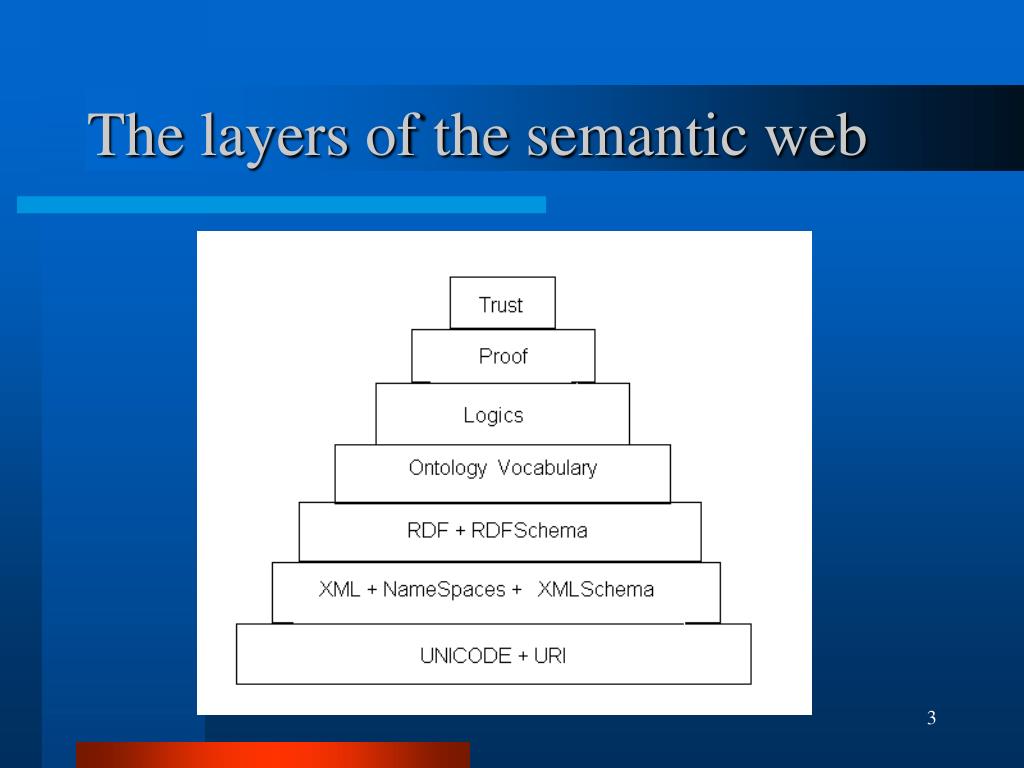 The layers of the semantic web

Trust

Proof

Logics

Ontology Vocabulary

RDF + RDFSchema

XML + NameSpaces + XMLSchema

UNICODE + URI

3